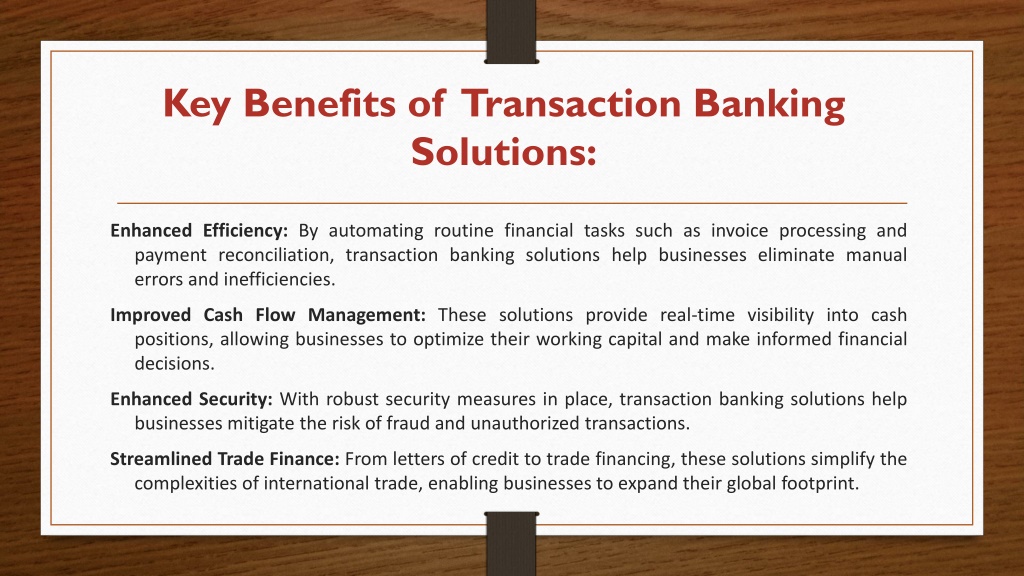 Key Benefits of Transaction Banking Solutions:

Enhanced Efficiency: By automating routine financial tasks such as invoice processing and payment reconciliation, transaction banking solutions help businesses eliminate manual errors and inefficiencies.

Improved Cash Flow Management: These solutions provide real-time visibility into cash positions, allowing businesses to optimize their working capital and make informed financial decisions.

Enhanced Security: With robust security measures in place, transaction banking solutions help businesses mitigate the risk of fraud and unauthorized transactions.

Streamlined Trade Finance: From letters of credit to trade financing, these solutions simplify the complexities of international trade, enabling businesses to expand their global footprint.